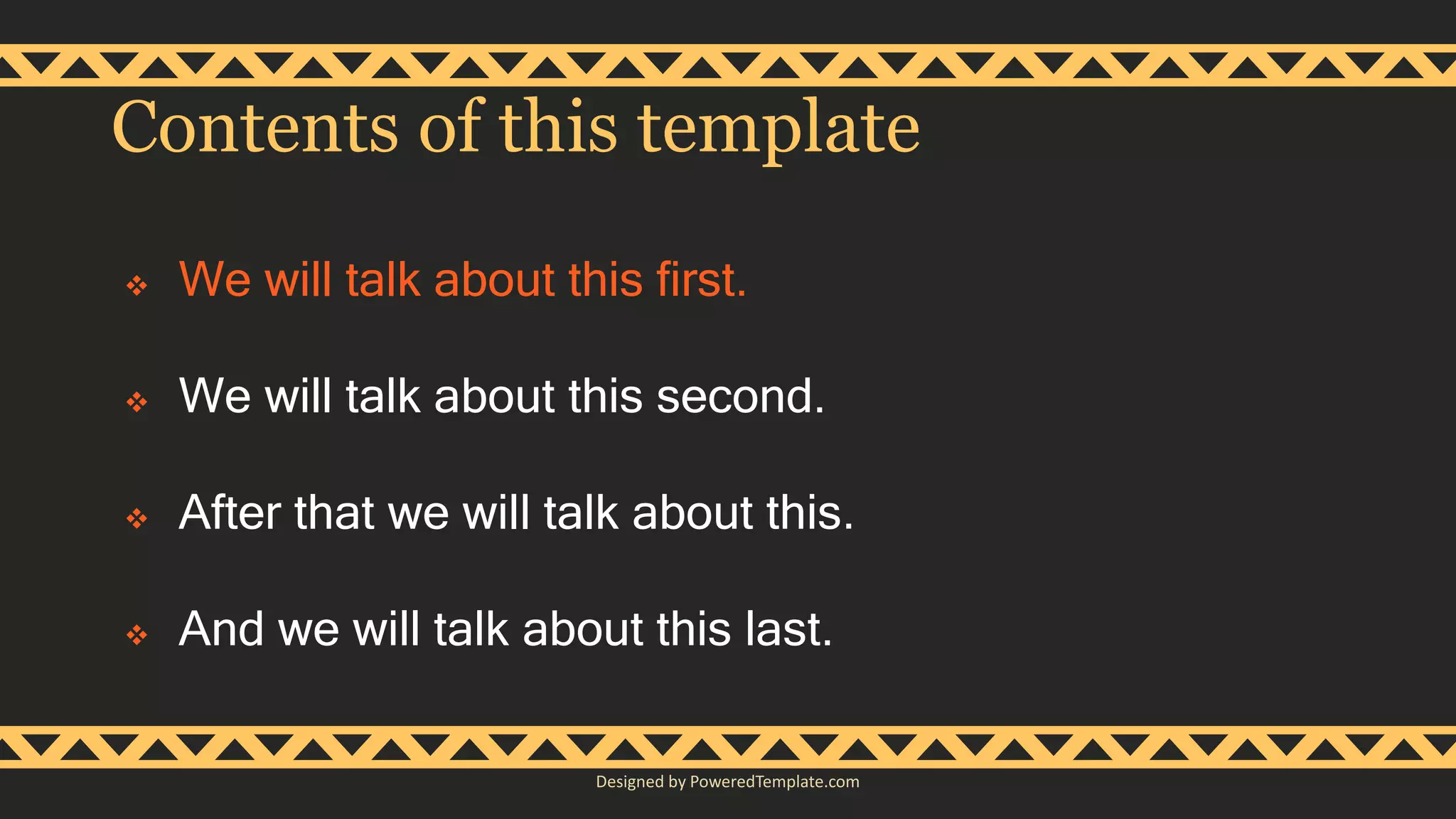 Contents of this template

❖ We will talk about this first.

❖ We will talk about this second.

❖ After that we will talk about this.

❖ And we will talk about this last.

Designed by PoweredTemplate.com